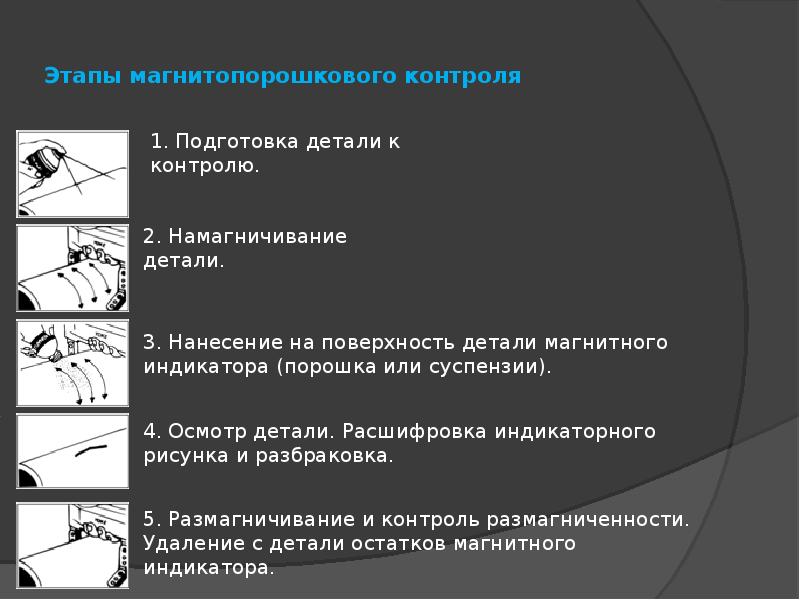 Этапы магнитопорошкового контроля

1. Подготовка детали к контролю.

2. Намагничивание детали.

3. Нанесение на поверхность детали магнитного индикатора (порошка или суспензии).

4. Осмотр детали. Расшифровка индикаторного рисунка и разбраковка.

5. Размагничивание и контроль размагниченности. Удаление с детали остатков магнитного индикатора.